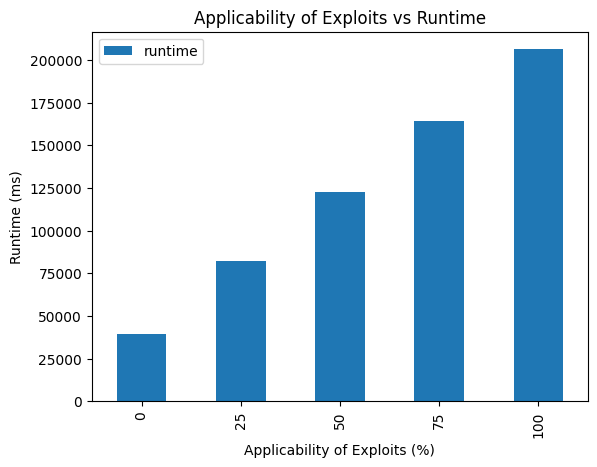 Applicability of Exploits vs Runtime

runtime

Runtime (ms)

200000
175000
150000
125000
100000
75000
50000
25000
0

0
25
50
75
100

Applicability of Exploits (%)